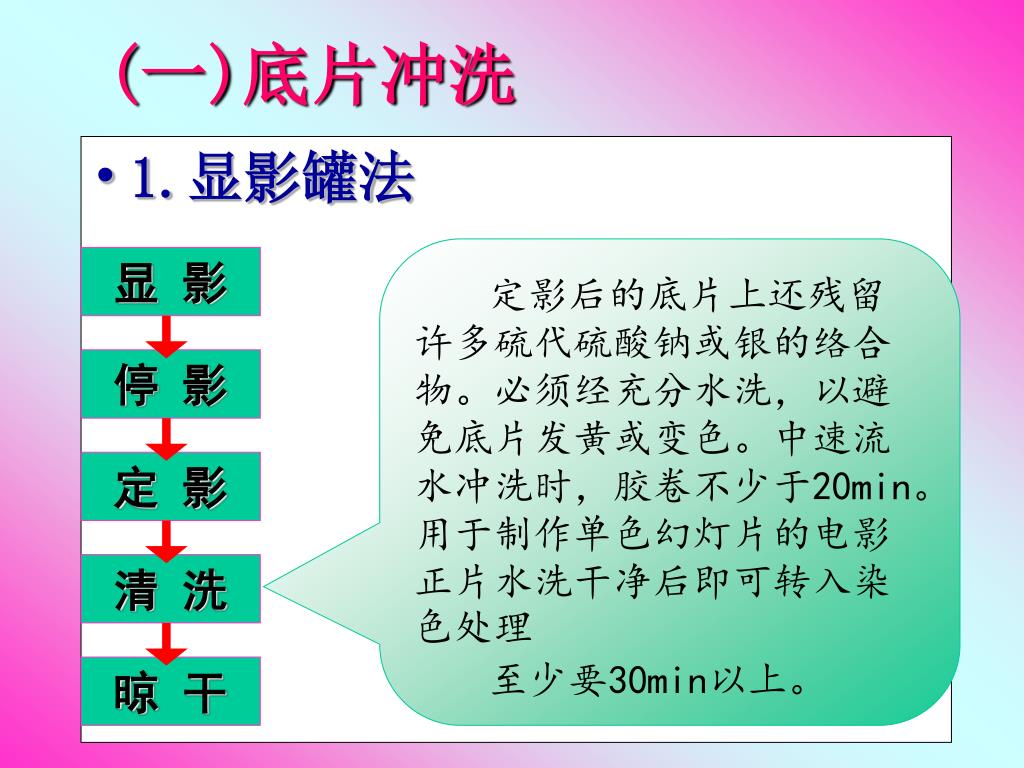 (一)底片冲洗

• 1. 显影罐法

显 影

停 影

定 影

清 洗

晾 干

定影后的底片上还残留许多硫代硫酸钠或银的络合物。必须经充分水洗，以避免底片发黄或变色。中速流水冲洗时，胶卷不少于20min。用于制作单色幻灯片的电影正片水洗干净后即可转入染色处理

至少要30min以上。